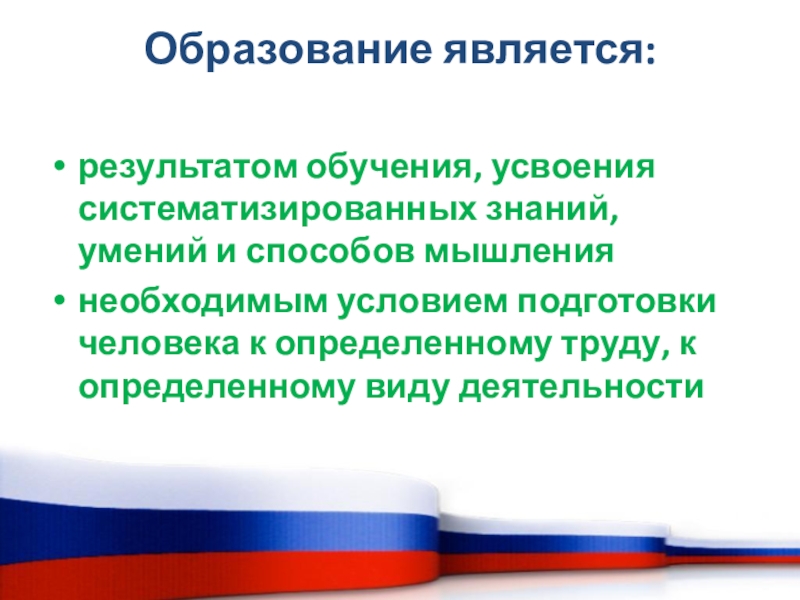 Образование является:

• результатом обучения, усвоения систематизированных знаний, умений и способов мышления
• необходимым условием подготовки человека к определенному труду, к определенному виду деятельности